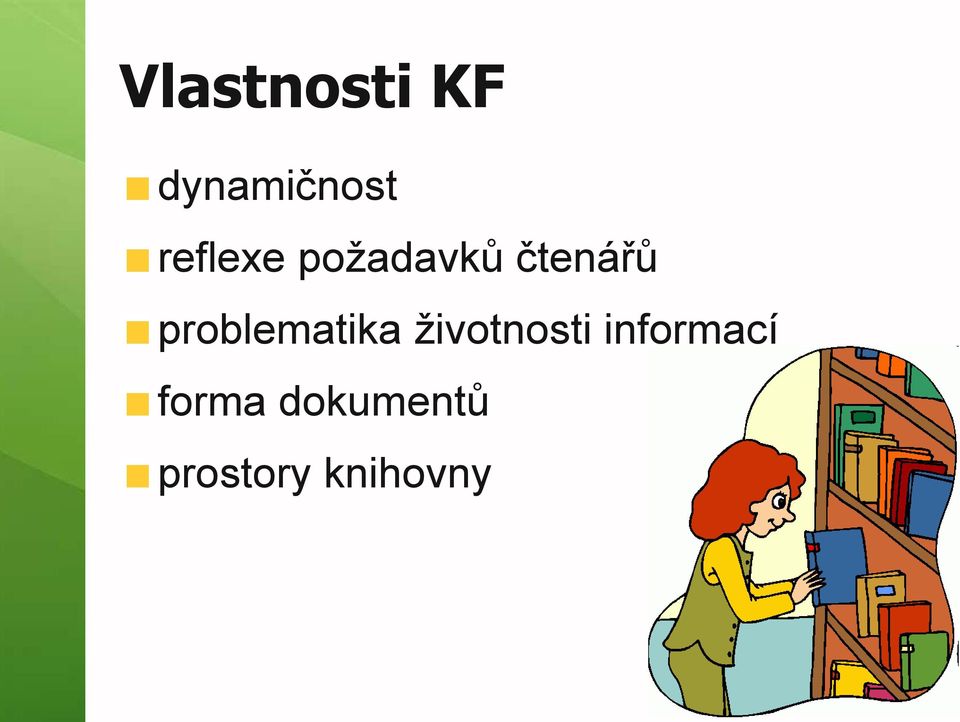 Vlastnosti KF

dynamičnost

reflexe požadavků čtenářů

problematika životnosti informací

forma dokumentů

prostory knihovny